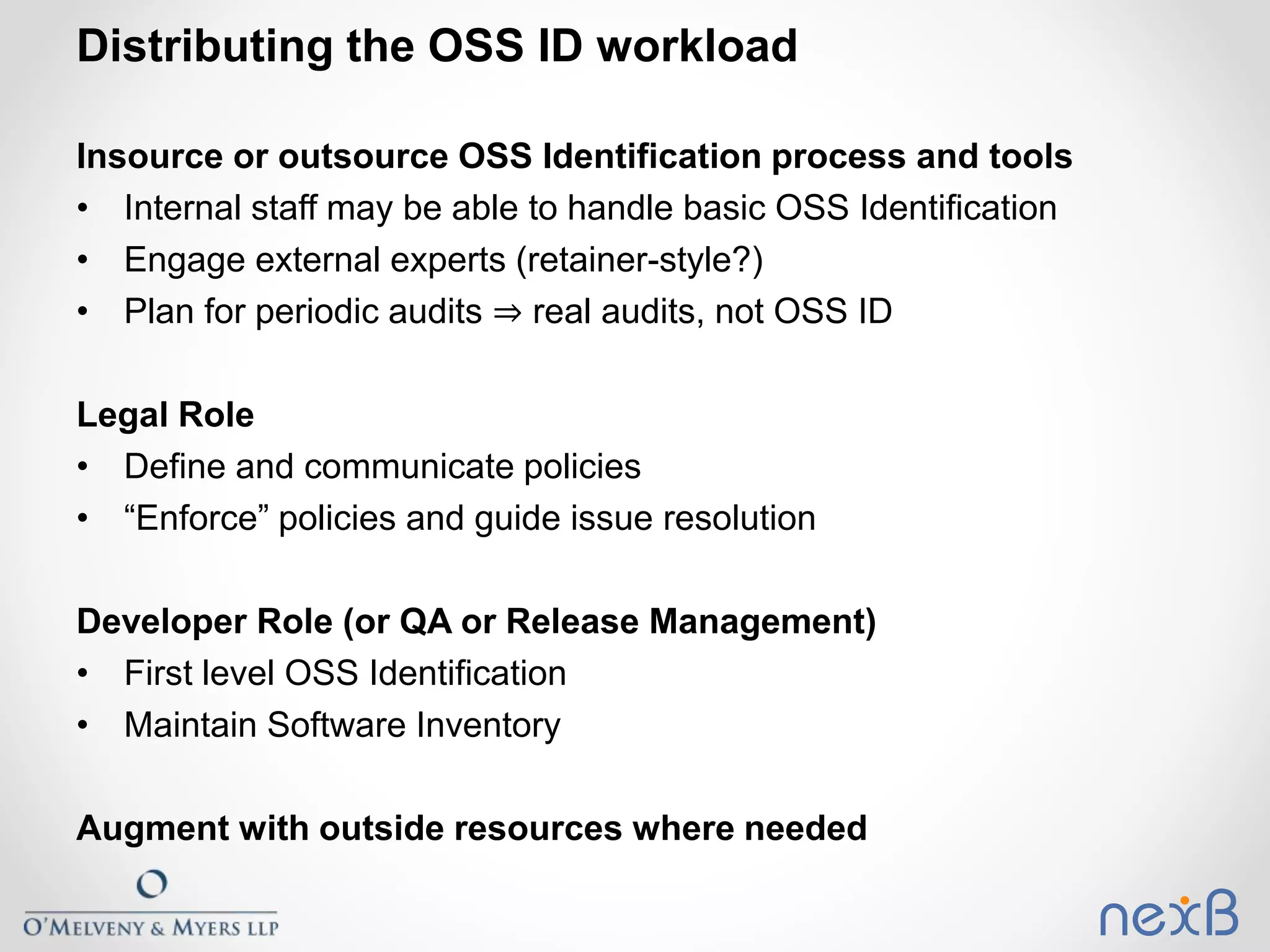 Distributing the OSS ID workload

Insource or outsource OSS Identification process and tools
• Internal staff may be able to handle basic OSS Identification
• Engage external experts (retainer-style?)
• Plan for periodic audits ⇒ real audits, not OSS ID

Legal Role
• Define and communicate policies
• “Enforce” policies and guide issue resolution

Developer Role (or QA or Release Management)
• First level OSS Identification
• Maintain Software Inventory

Augment with outside resources where needed

O'MELVENY & MYERS LLP

nexB